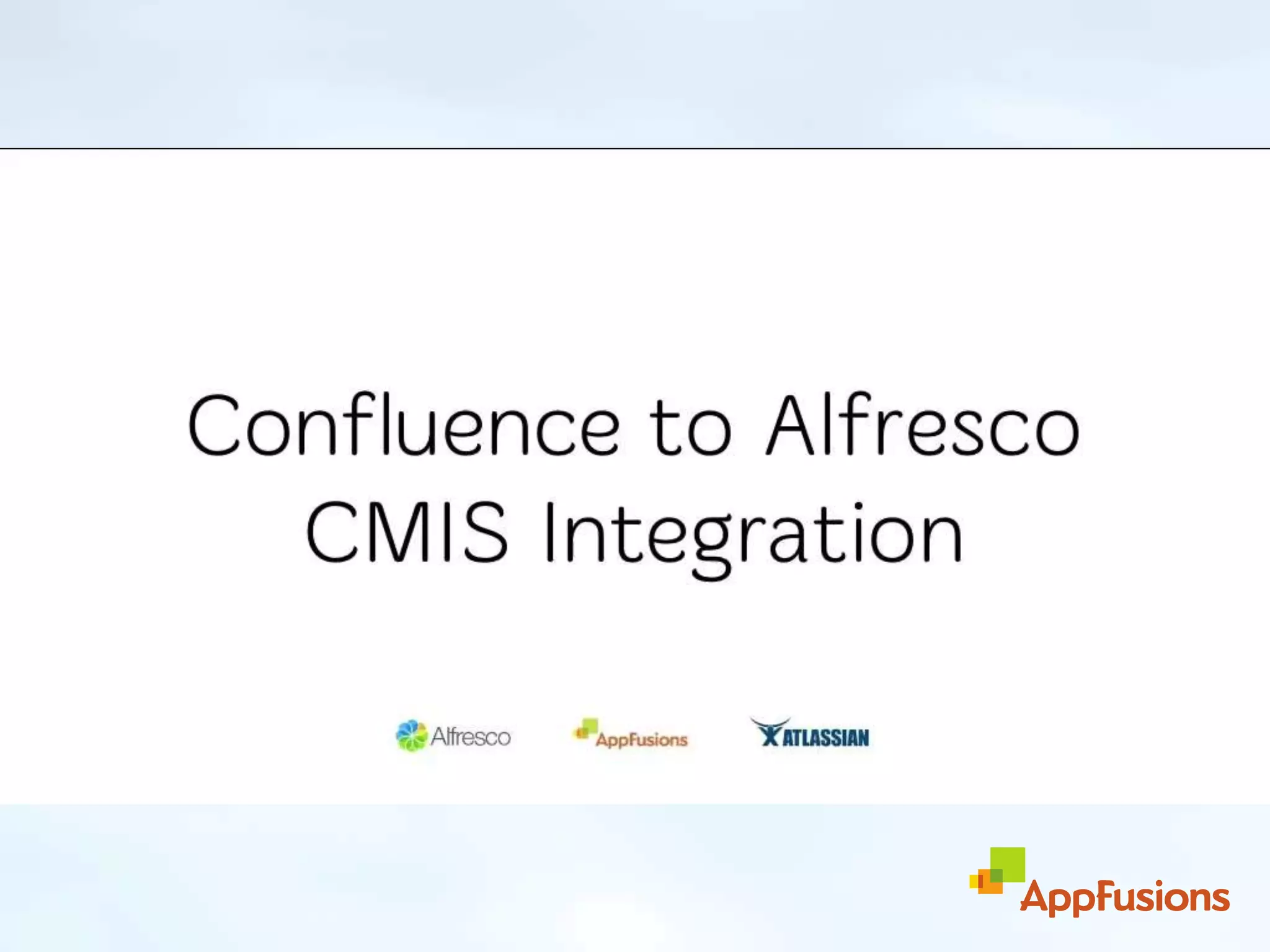 Confluence to Alfresco CMIS Integration

Alfresco AppFusions ATLASSIAN

AppFusions